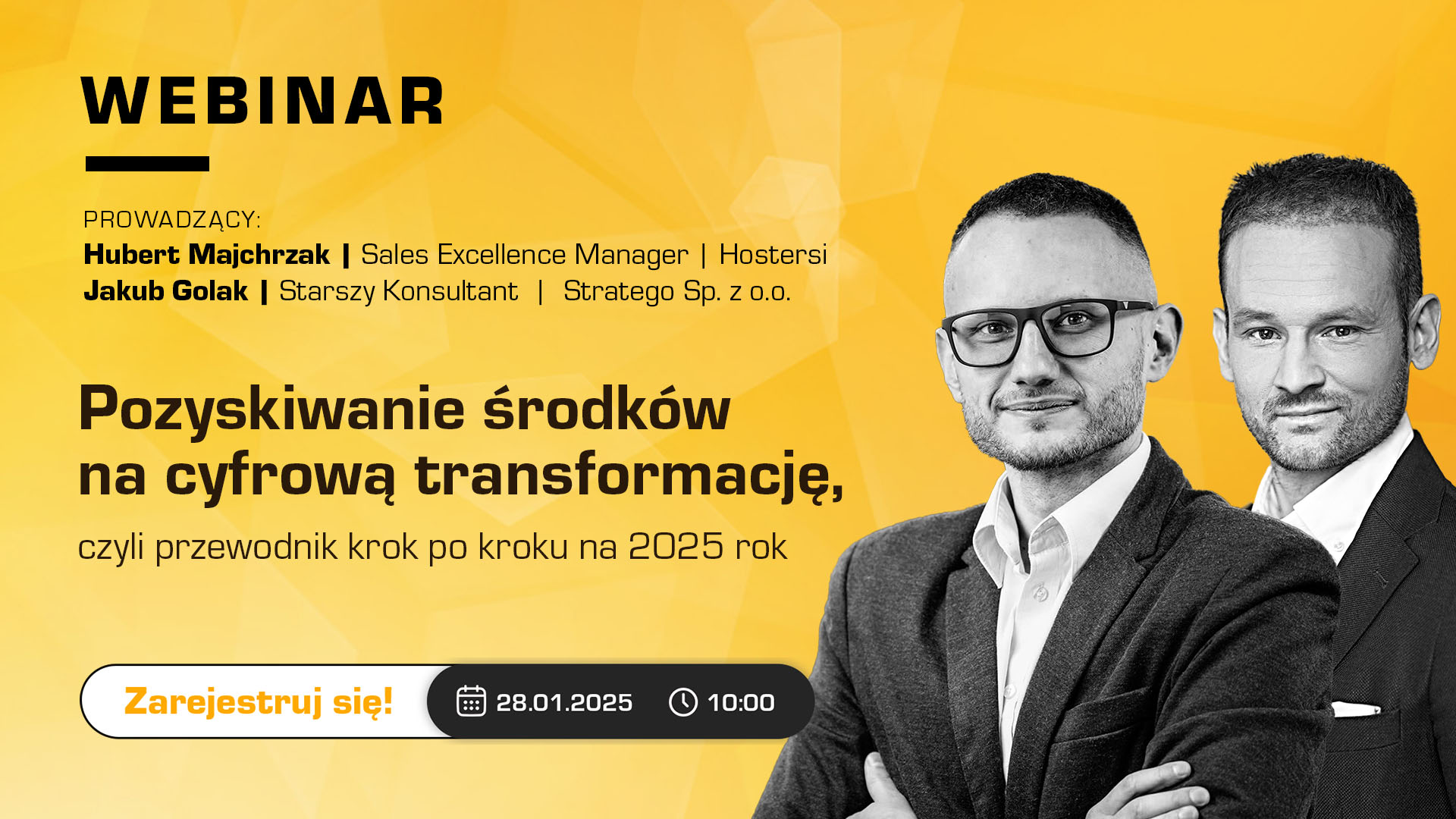 WEBINAR

PROWADZĄCY:
Hubert Majchrzak | Sales Excellence Manager | Hostersi
Jakub Golak | Starszy Konsultant | Stratego Sp. z o.o.

Pozyskiwanie środków na cyfrową transformację,
czyli przewodnik krok po kroku na 2025 rok

Zarejestruj się!
28.01.2025
10:00